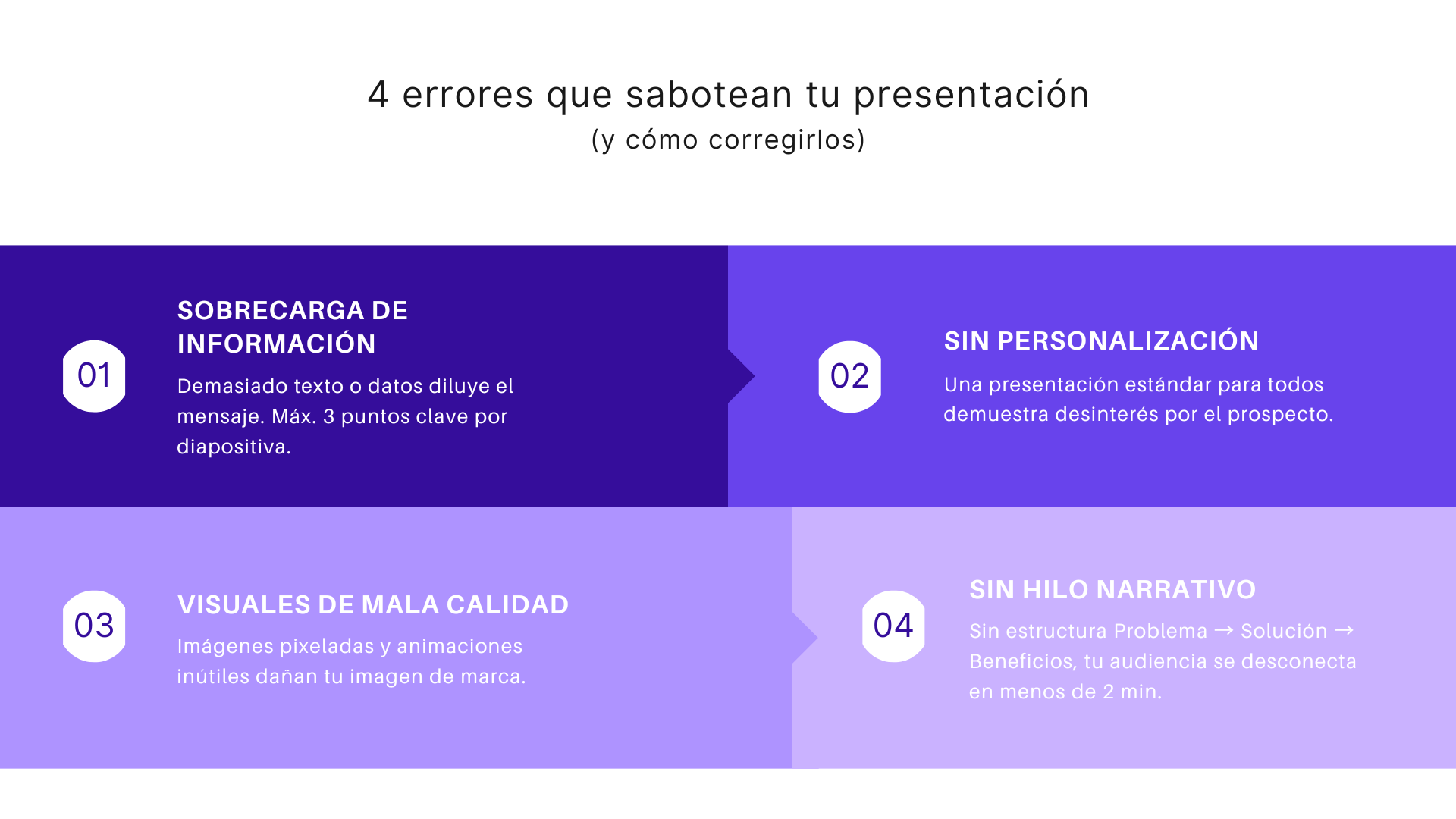 4 errores que sabotean tu presentación
(y cómo corregirlos)

01
SOBRECARGA DE INFORMACIÓN
Demasiado texto o datos diluye el mensaje. Máx. 3 puntos clave por diapositiva.

02
SIN PERSONALIZACIÓN
Una presentación estándar para todos demuestra desinterés por el prospecto.

03
VISUALES DE MALA CALIDAD
Imágenes pixeladas y animaciones inútiles dañan tu imagen de marca.

04
SIN HILO NARRATIVO
Sin estructura Problema → Solución → Beneficios, tu audiencia se desconecta en menos de 2 min.